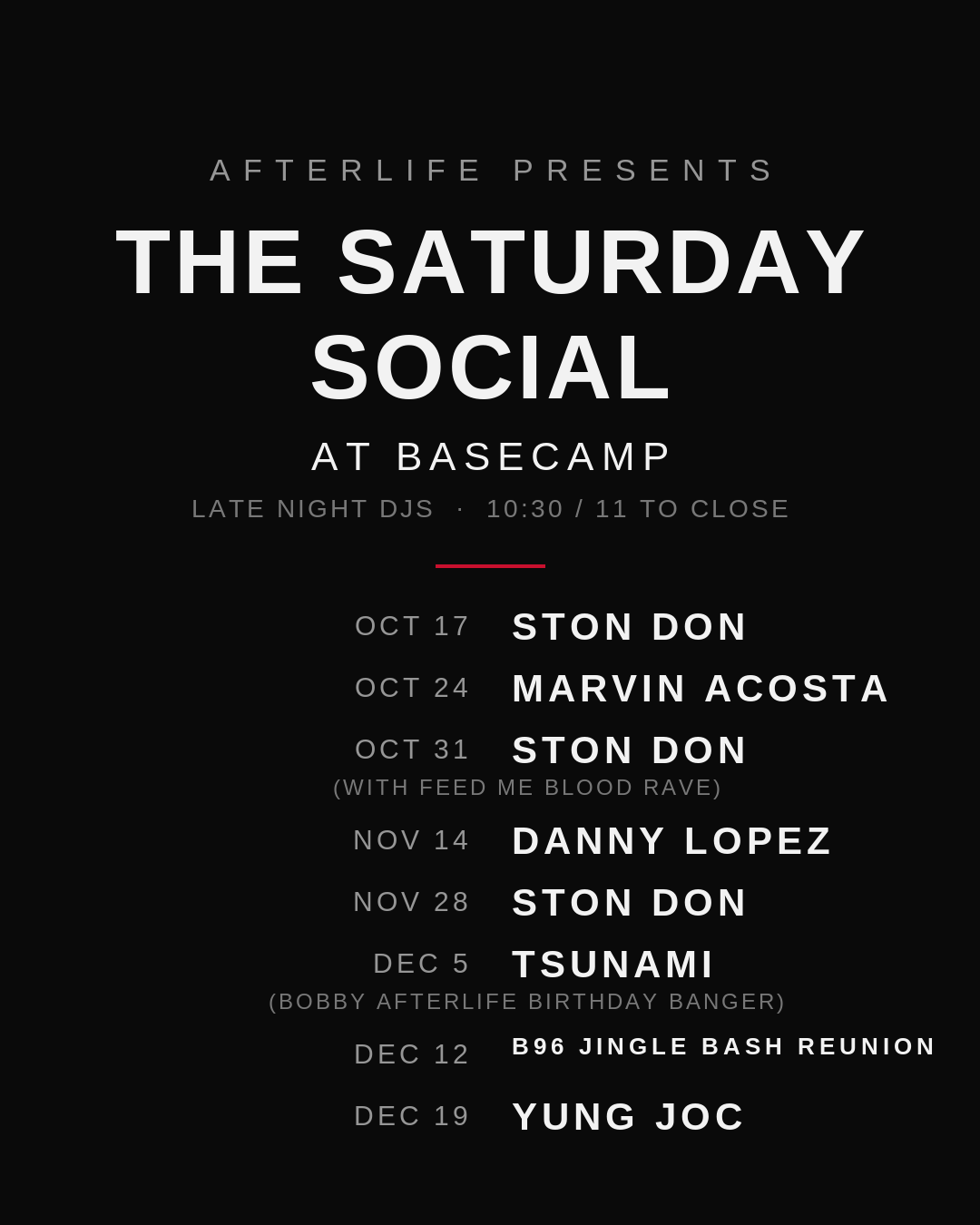 AFTERLIFE PRESENTS

THE SATURDAY SOCIAL

AT BASECAMP

LATE NIGHT DJS · 10:30 / 11 TO CLOSE

OCT 17 STON DON

OCT 24 MARVIN ACOSTA

OCT 31 STON DON
(WITH FEED ME BLOOD RAVE)

NOV 14 DANNY LOPEZ

NOV 28 STON DON

DEC 5 TSUNAMI
(BOBBY AFTERLIFE BIRTHDAY BANGER)

DEC 12 B96 JINGLE BASH REUNION

DEC 19 YUNG JOC